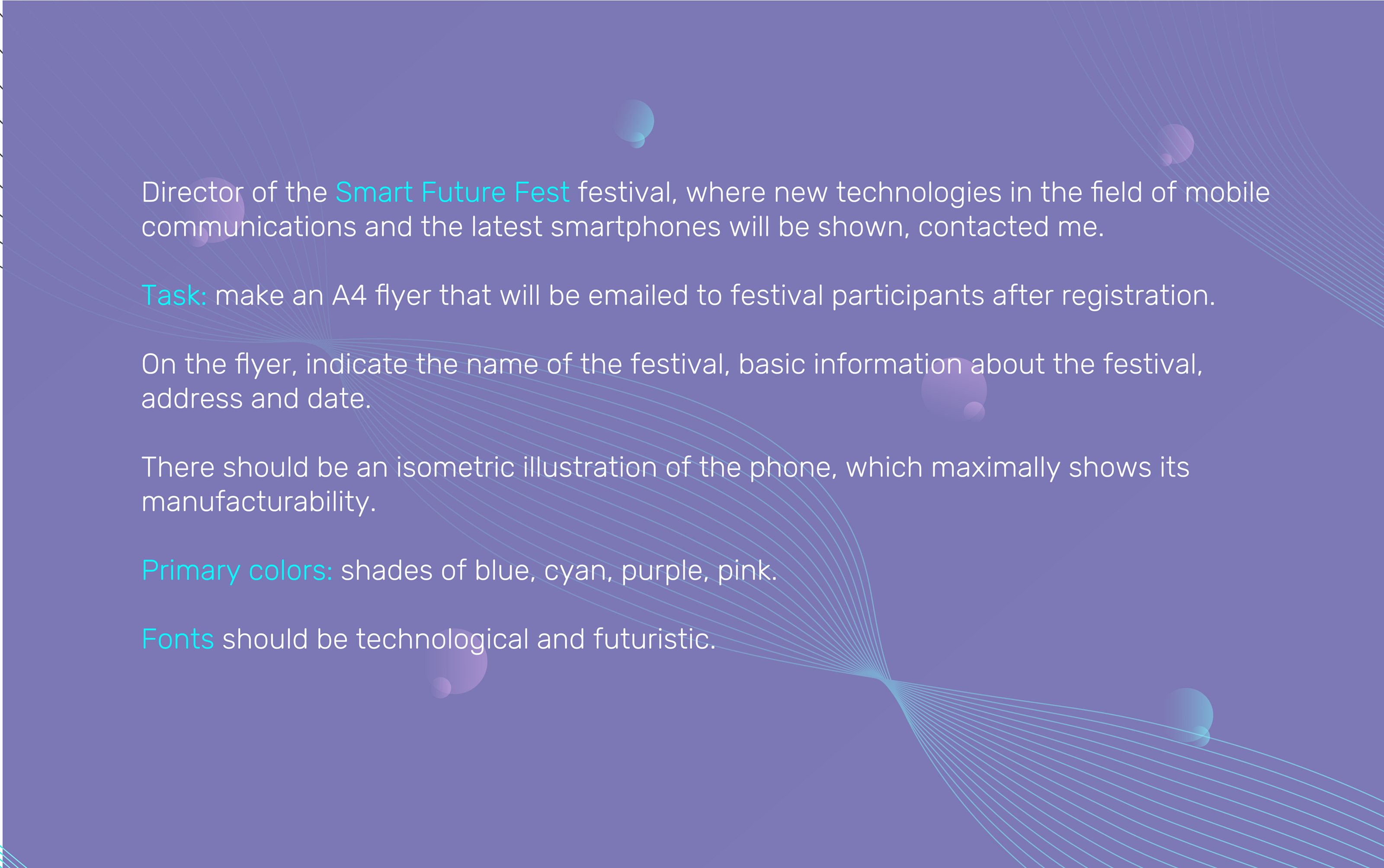 Director of the Smart Future Fest festival, where new technologies in the field of mobile communications and the latest smartphones will be shown, contacted me.

Task: make an A4 flyer that will be emailed to festival participants after registration.

On the flyer, indicate the name of the festival, basic information about the festival, address and date.

There should be an isometric illustration of the phone, which maximally shows its manufacturability.

Primary colors: shades of blue, cyan, purple, pink.

Fonts should be technological and futuristic.